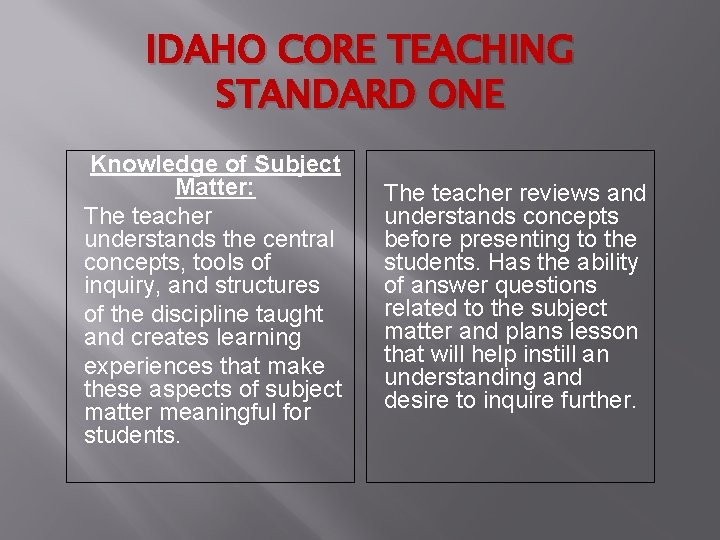 IDAHO CORE TEACHING STANDARD ONE

Knowledge of Subject Matter:

The teacher understands the central concepts, tools of inquiry, and structures of the discipline taught and creates learning experiences that make these aspects of subject matter meaningful for students.

The teacher reviews and understands concepts before presenting to the students. Has the ability of answer questions related to the subject matter and plans lesson that will help instill an understanding and desire to inquire further.